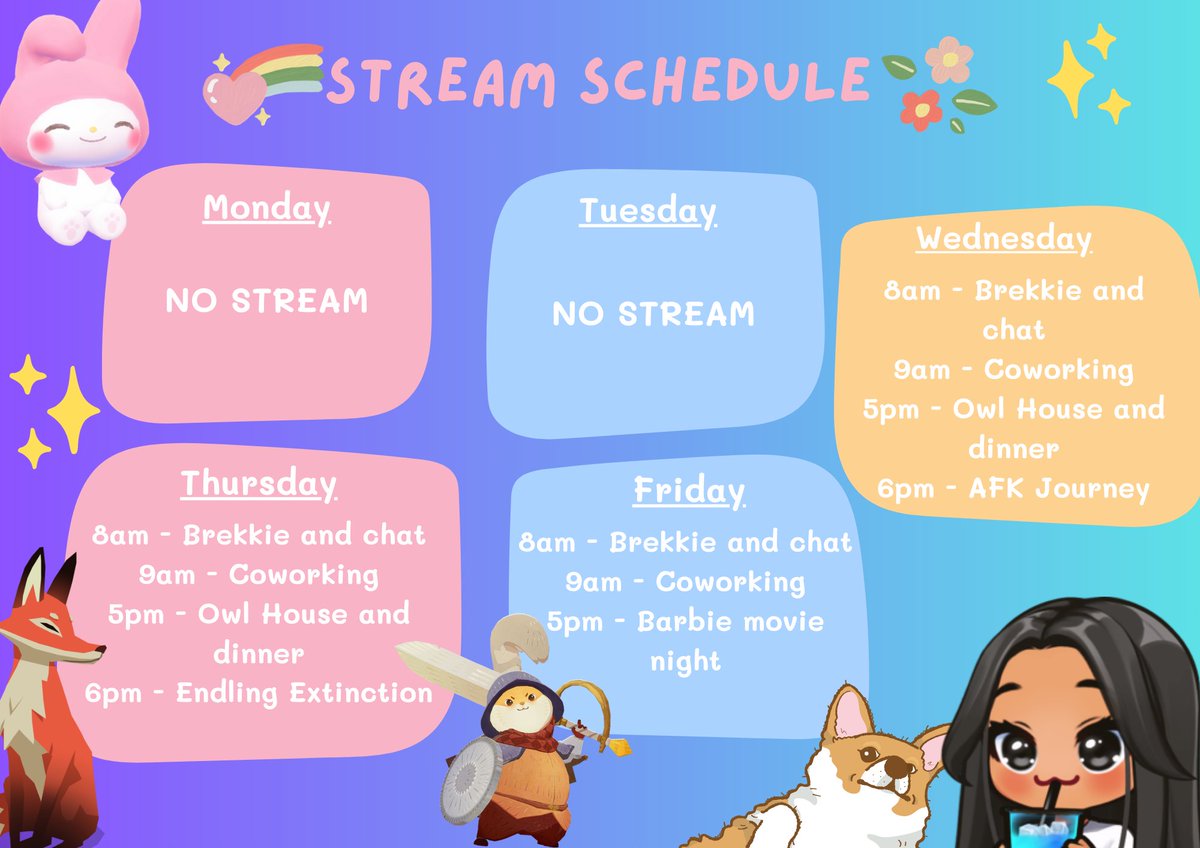 STREAM SCHEDULE

Monday

NO STREAM

Tuesday

NO STREAM

Wednesday

8am - Brekkie and chat
9am - Coworking
5pm - Owl House and dinner
6pm - AFK Journey

Thursday

8am - Brekkie and chat
9am - Coworking
5pm - Owl House and dinner
6pm - Endling Extinction

Friday

8am - Brekkie and chat
9am - Coworking
5pm - Barbie movie night